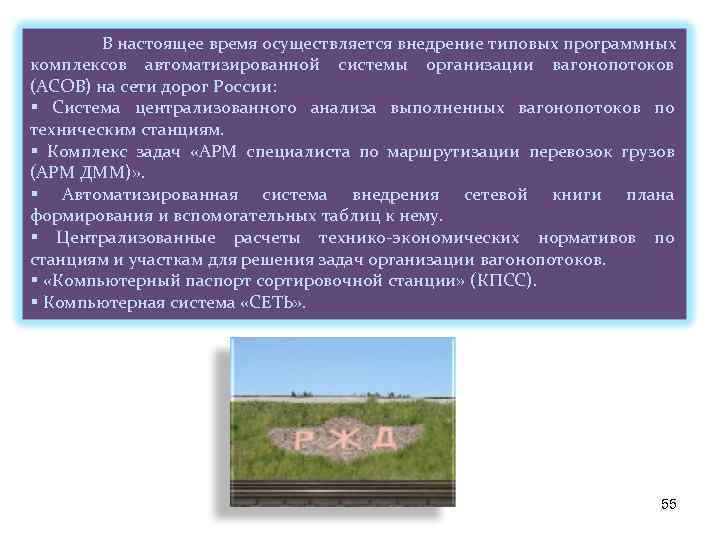 В настоящее время осуществляется внедрение типовых программных комплексов автоматизированной системы организации вагонопотоков (АСОВ) на сети дорог России:

▪ Система централизованного анализа выполненных вагонопотоков по техническим станциям.

▪ Комплекс задач «АРМ специалиста по маршрутизации перевозок грузов (АРМ ДММ)».

▪ Автоматизированная система внедрения сетевой книги плана формирования и вспомогательных таблиц к нему.

▪ Централизованные расчеты технико-экономических нормативов по станциям и участкам для решения задач организации вагонопотоков.

▪ «Компьютерный паспорт сортировочной станции» (КПСС).

▪ Компьютерная система «СЕТЬ».

РЖД

55